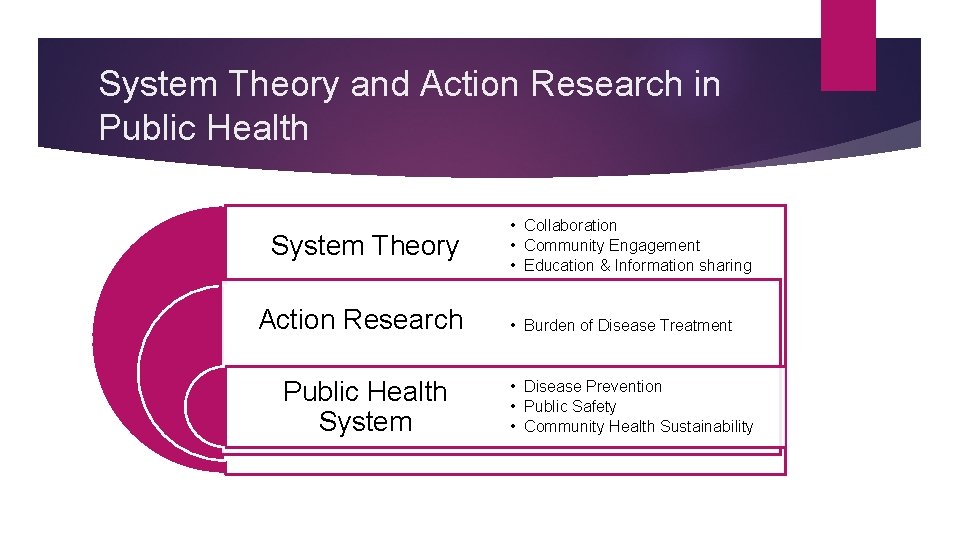 System Theory and Action Research in Public Health

System Theory

• Collaboration
• Community Engagement
• Education & Information sharing

Action Research

• Burden of Disease Treatment

Public Health System

• Disease Prevention
• Public Safety
• Community Health Sustainability